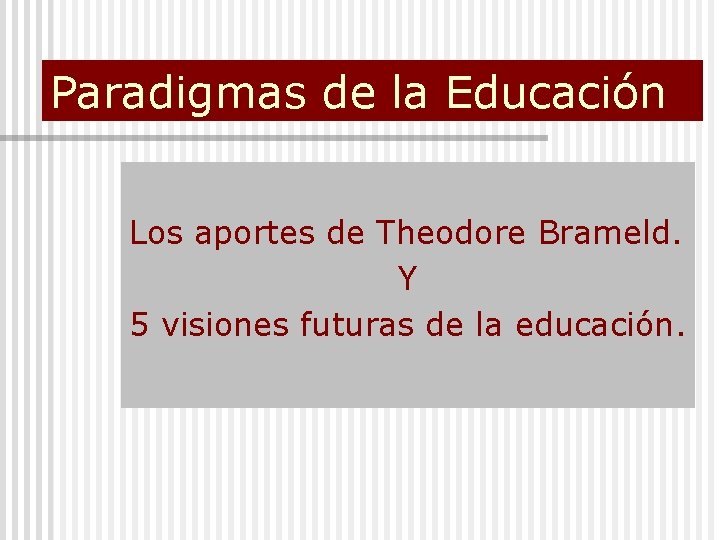 Paradigmas de la Educación

Los aportes de Theodore Brameld.
Y
5 visiones futuras de la educación.